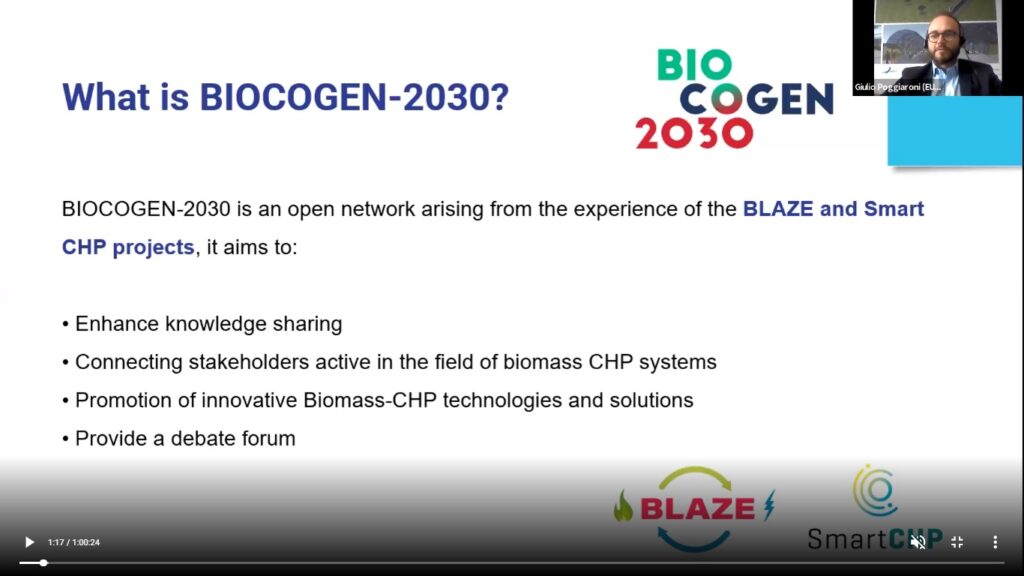 What is BIOCOGEN-2030?

BIO
COGEN
2030

Giulio Poggiaroni (EU...

BIOCOGEN-2030 is an open network arising from the experience of the BLAZE and Smart CHP projects, it aims to:

• Enhance knowledge sharing
• Connecting stakeholders active in the field of biomass CHP systems
• Promotion of innovative Biomass-CHP technologies and solutions
• Provide a debate forum

BLAZE

SmartCHP

1:17 / 1:00:24